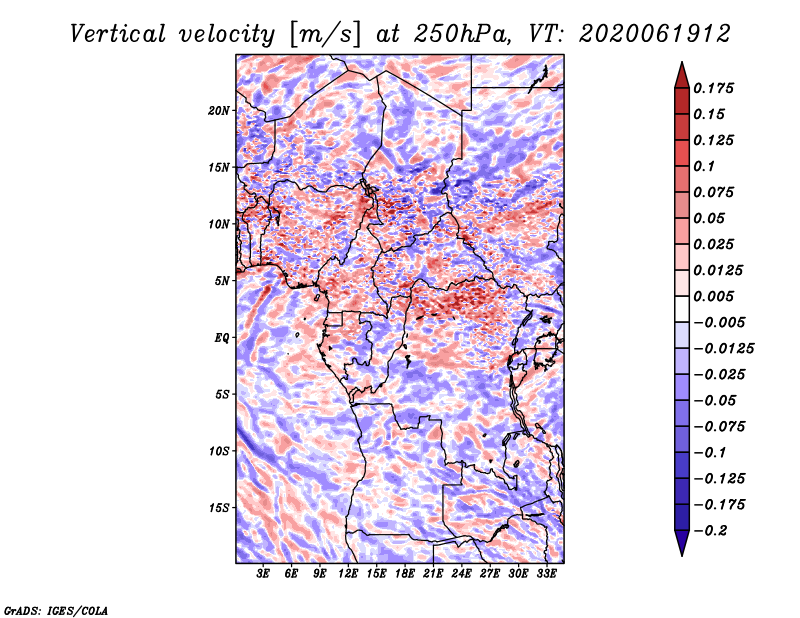 Vertical velocity [m/s] at 250hPa, VT: 2020061912

20N
15N
10N
5N
EQ
5S
10S
15S

3E 6E 9E 12E 15E 18E 21E 24E 27E 30E 33E

0.175
0.15
0.125
0.1
0.075
0.05
0.025
0.0125
0.005
−0.005
−0.0125
−0.025
−0.05
−0.075
−0.1
−0.125
−0.175
−0.2

GrADS: IGES/COLA